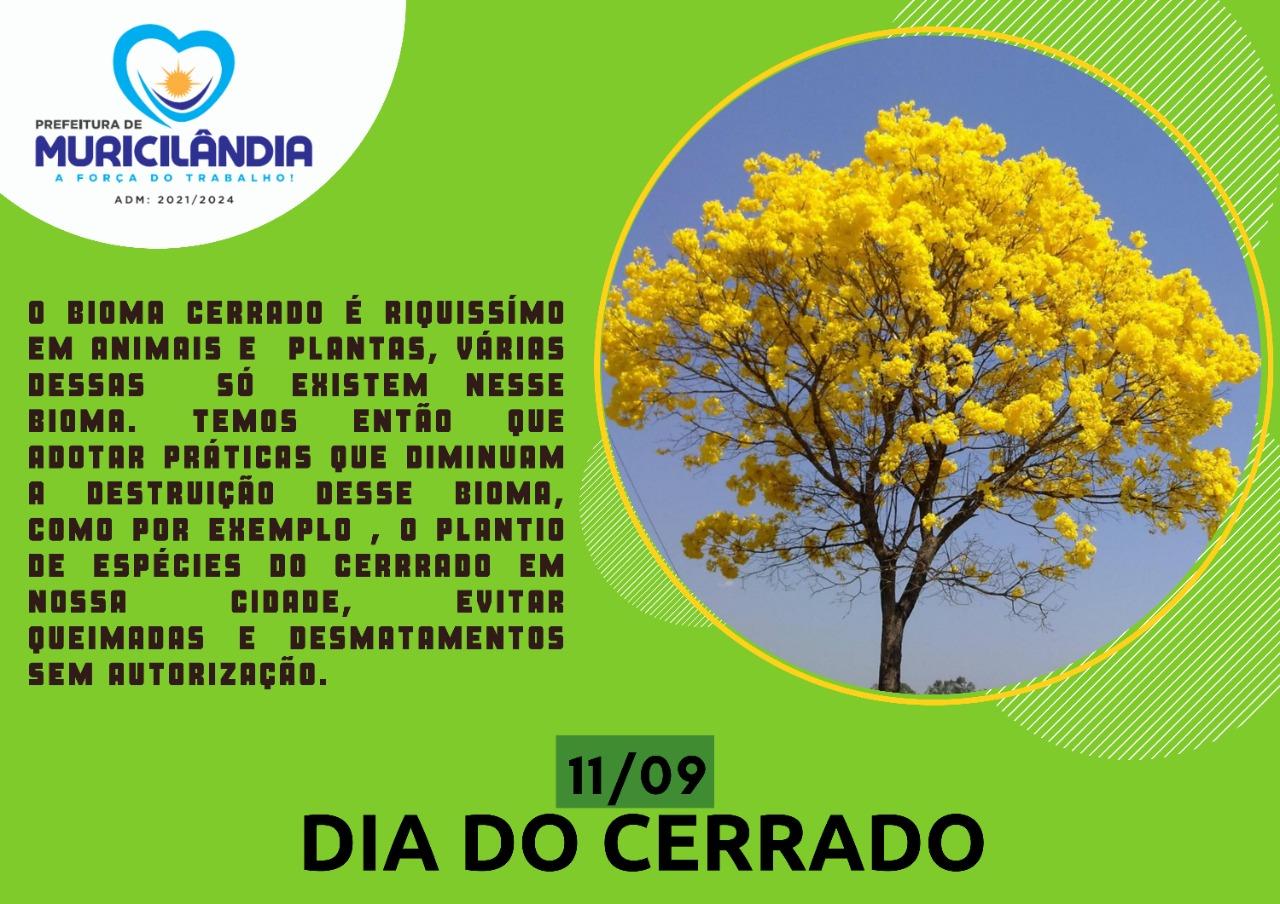 PREFEITURA DE
MURICILÂNDIA
A FORÇA DO TRABALHO!
ADM: 2021/2024

O BIOMA CERRADO É RIQUISSÍMO EM ANIMAIS E PLANTAS, VÁRIAS DESSAS SÓ EXISTEM NESSE BIOMA. TEMOS ENTÃO QUE ADOTAR PRÁTICAS QUE DIMINUAM A DESTRUIÇÃO DESSE BIOMA, COMO POR EXEMPLO , O PLANTIO DE ESPÉCIES DO CERRRADO EM NOSSA CIDADE, EVITAR QUEIMADAS E DESMATAMENTOS SEM AUTORIZAÇÃO.

11/09
DIA DO CERRADO